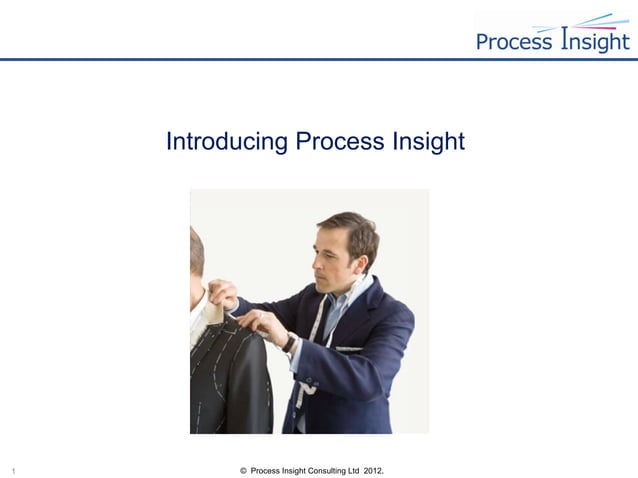 Process Insight

Introducing Process Insight

1

© Process Insight Consulting Ltd 2012.